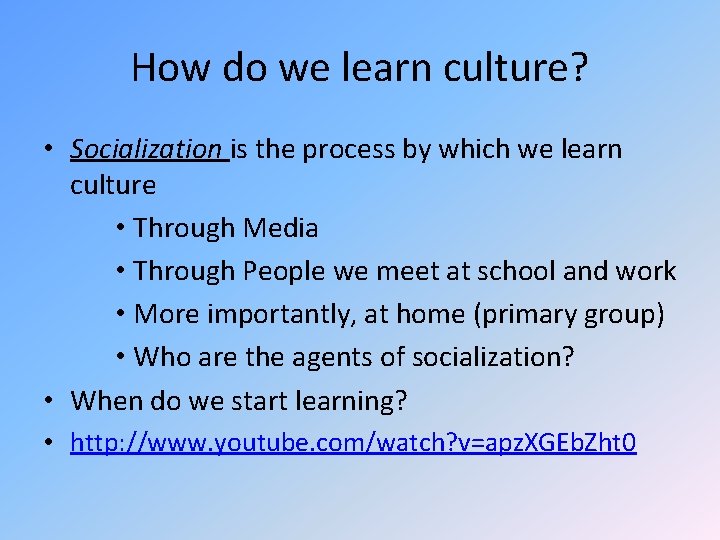 How do we learn culture?

• Socialization is the process by which we learn culture

• Through Media
• Through People we meet at school and work
• More importantly, at home (primary group)
• Who are the agents of socialization?

• When do we start learning?
• http://www.youtube.com/watch?v=apzXGEbZht0